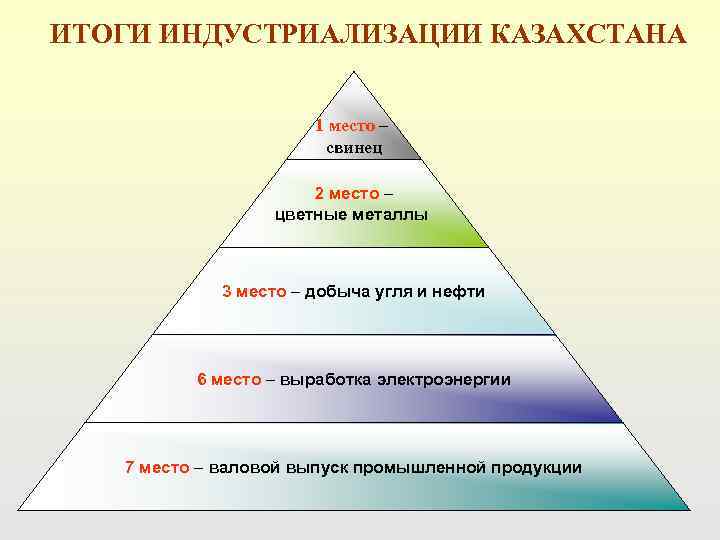 ИТОГИ ИНДУСТРИАЛИЗАЦИИ КАЗАХСТАНА

1 место – свинец

2 место – цветные металлы

3 место – добыча угля и нефти

6 место – выработка электроэнергии

7 место – валовой выпуск промышленной продукции